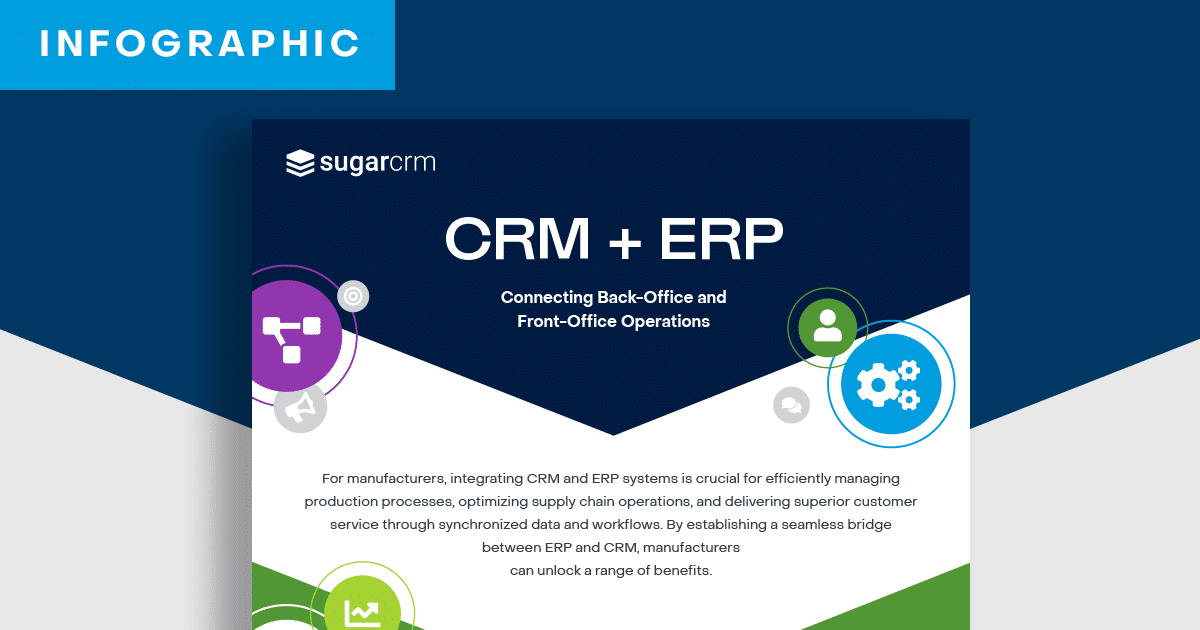 INFOGRAPHIC

sugarcrm

CRM + ERP

Connecting Back-Office and Front-Office Operations

For manufacturers, integrating CRM and ERP systems is crucial for efficiently managing production processes, optimizing supply chain operations, and delivering superior customer service through synchronized data and workflows. By establishing a seamless bridge between ERP and CRM, manufacturers can unlock a range of benefits.